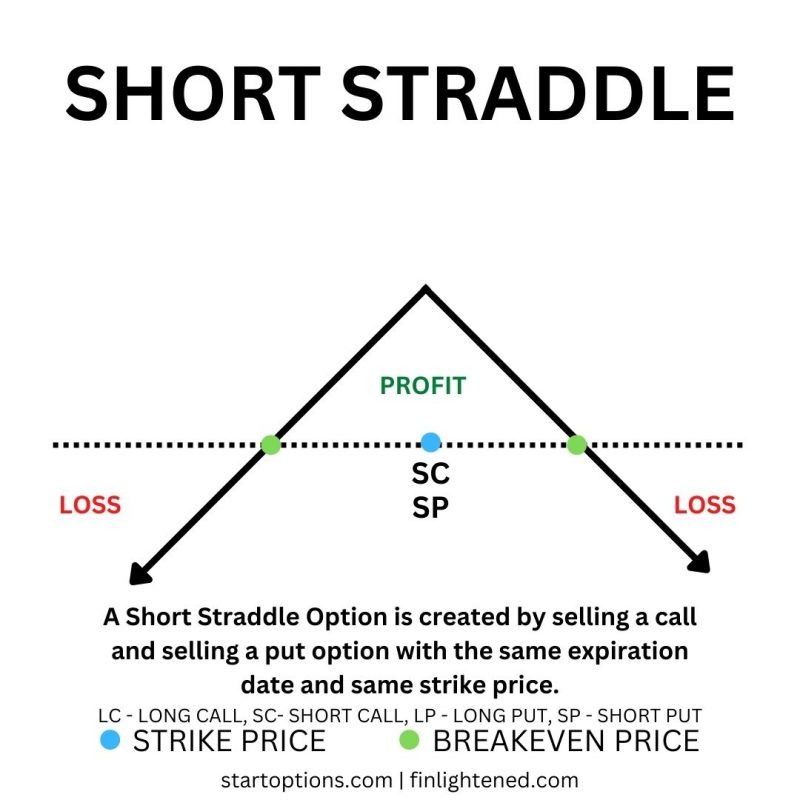 SHORT STRADDLE

PROFIT

LOSS

SC
SP

LOSS

A Short Straddle Option is created by selling a call and selling a put option with the same expiration date and same strike price.

LC - LONG CALL, SC- SHORT CALL, LP - LONG PUT, SP - SHORT PUT

STRIKE PRICE
BREAKEVEN PRICE

startoptions.com | finlightened.com